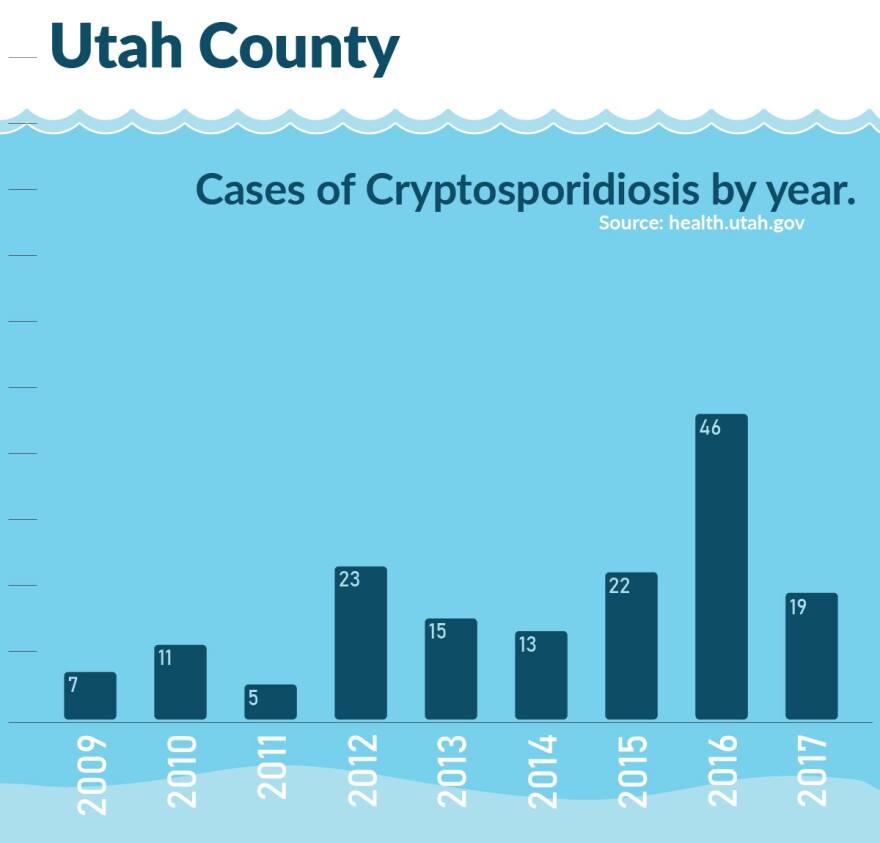 Utah County

Cases of Cryptosporidiosis by year.
Source: health.utah.gov

7
11
5
23
15
13
22
46
19

2009
2010
2011
2012
2013
2014
2015
2016
2017